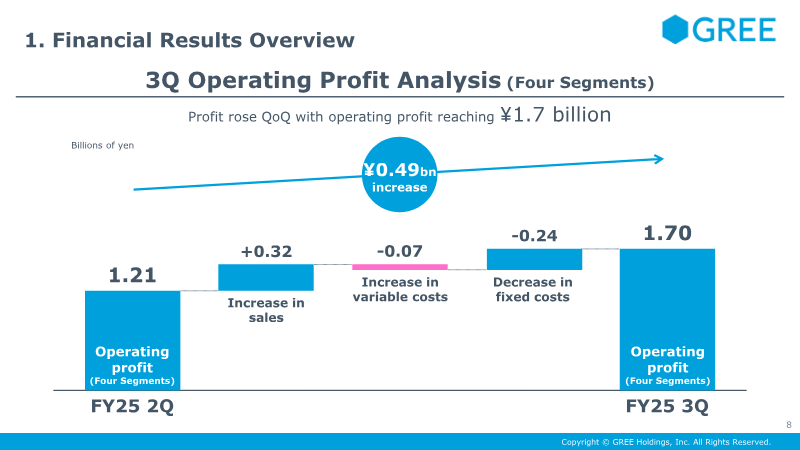 1. Financial Results Overview

GREE

3Q Operating Profit Analysis (Four Segments)

Profit rose QoQ with operating profit reaching ¥1.7 billion

Billions of yen

¥0.49bn increase

1.21

Operating profit
(Four Segments)

+0.32

Increase in sales

-0.07

Increase in variable costs

-0.24

Decrease in fixed costs

1.70

Operating profit
(Four Segments)

FY25 2Q

FY25 3Q

8

Copyright © GREE Holdings, Inc. All Rights Reserved.